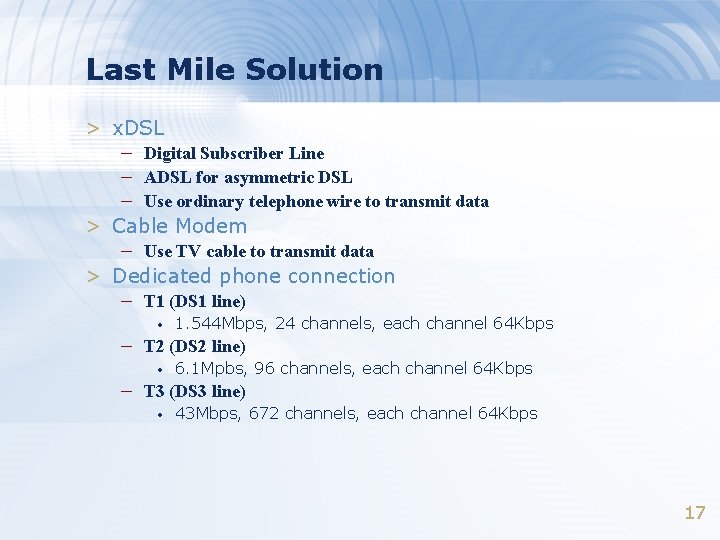 Last Mile Solution

> xDSL
– Digital Subscriber Line
– ADSL for asymmetric DSL
– Use ordinary telephone wire to transmit data
> Cable Modem
– Use TV cable to transmit data
> Dedicated phone connection
– T1 (DS1 line)
• 1.544Mbps, 24 channels, each channel 64Kbps
– T2 (DS2 line)
• 6.1Mpbs, 96 channels, each channel 64Kbps
– T3 (DS3 line)
• 43Mbps, 672 channels, each channel 64Kbps

17